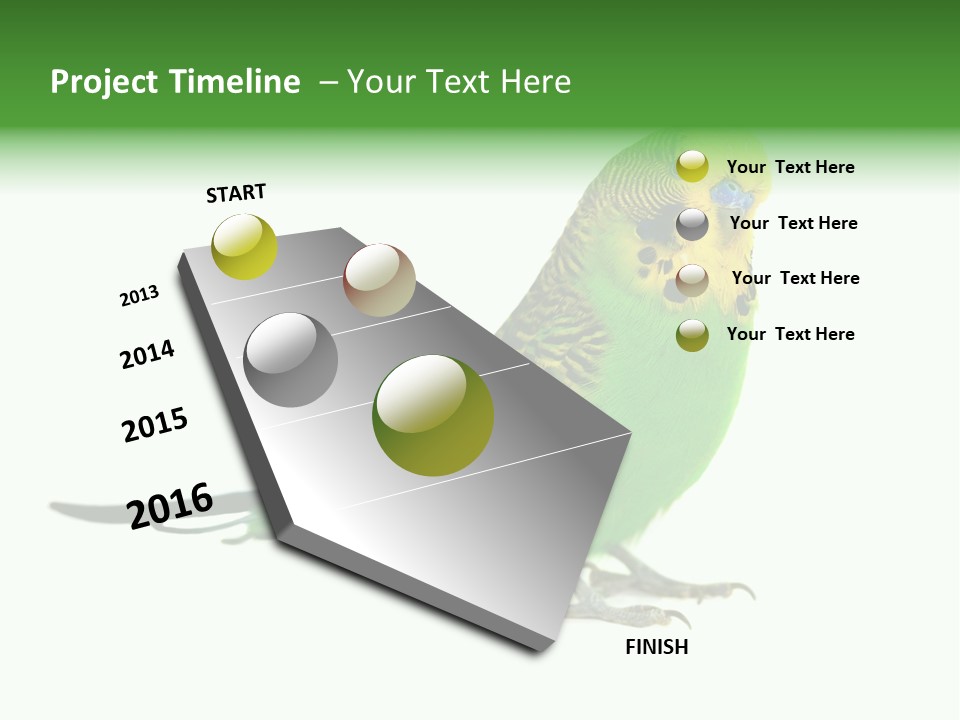 Project Timeline – Your Text Here

START

2013

2014

2015

2016

FINISH

Your Text Here

Your Text Here

Your Text Here

Your Text Here